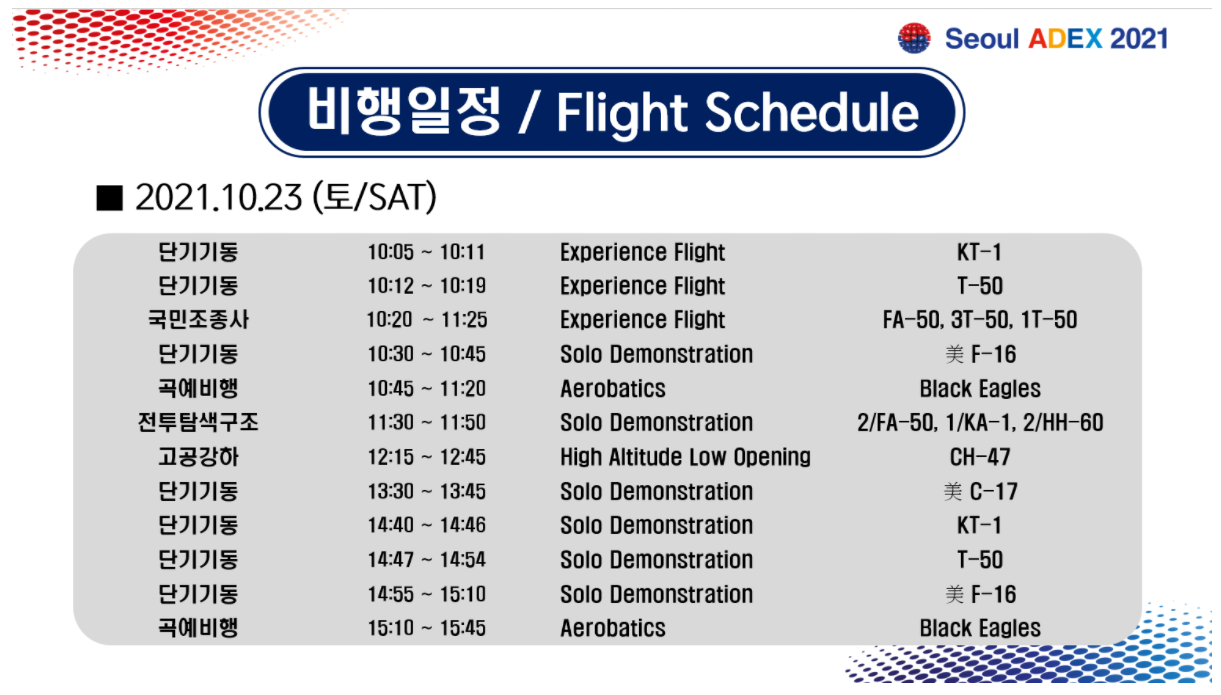 Seoul ADEX 2021

비행일정 / Flight Schedule

■ 2021.10.23 (토/SAT)

| | | | |
|---|---|---|---|
| 단기기동 | 10:05 ~ 10:11 | Experience Flight | KT-1 |
| 단기기동 | 10:12 ~ 10:19 | Experience Flight | T-50 |
| 국민조종사 | 10:20 ~ 11:25 | Experience Flight | FA-50, 3T-50, 1T-50 |
| 단기기동 | 10:30 ~ 10:45 | Solo Demonstration | 美 F-16 |
| 곡예비행 | 10:45 ~ 11:20 | Aerobatics | Black Eagles |
| 전투탐색구조 | 11:30 ~ 11:50 | Solo Demonstration | 2/FA-50, 1/KA-1, 2/HH-60 |
| 고공강하 | 12:15 ~ 12:45 | High Altitude Low Opening | CH-47 |
| 단기기동 | 13:30 ~ 13:45 | Solo Demonstration | 美 C-17 |
| 단기기동 | 14:40 ~ 14:46 | Solo Demonstration | KT-1 |
| 단기기동 | 14:47 ~ 14:54 | Solo Demonstration | T-50 |
| 단기기동 | 14:55 ~ 15:10 | Solo Demonstration | 美 F-16 |
| 곡예비행 | 15:10 ~ 15:45 | Aerobatics | Black Eagles |